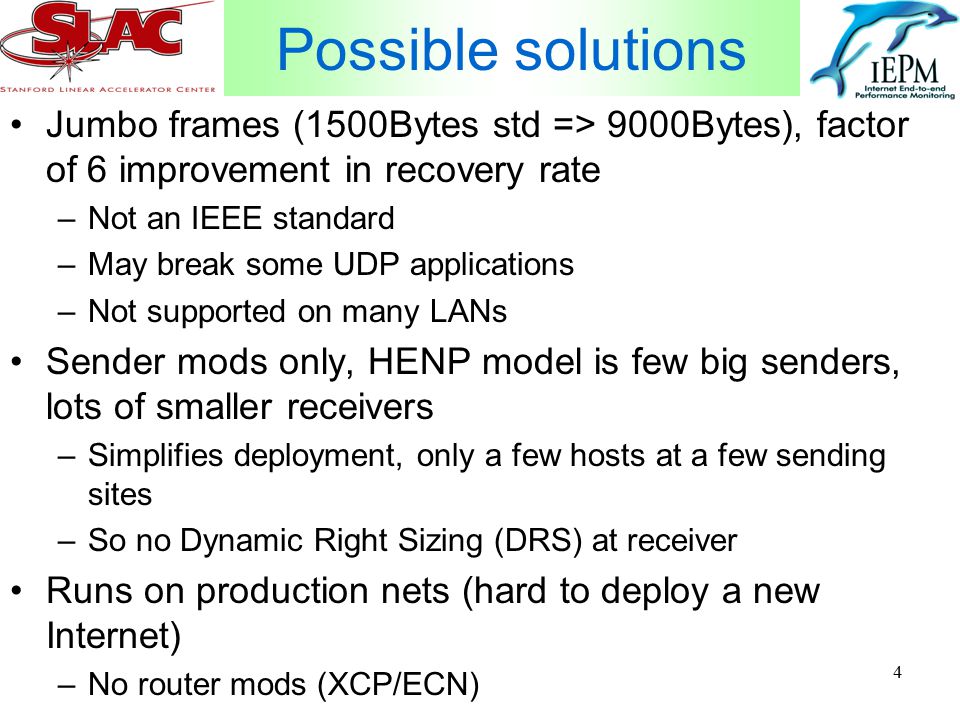 SLAC
STANFORD LINEAR ACCELERATOR CENTER

Possible solutions

IEPM
Internet End-to-end Performance Monitoring

• Jumbo frames (1500Bytes std => 9000Bytes), factor of 6 improvement in recovery rate
– Not an IEEE standard
– May break some UDP applications
– Not supported on many LANs
• Sender mods only, HENP model is few big senders, lots of smaller receivers
– Simplifies deployment, only a few hosts at a few sending sites
– So no Dynamic Right Sizing (DRS) at receiver
• Runs on production nets (hard to deploy a new Internet)
– No router mods (XCP/ECN)

4